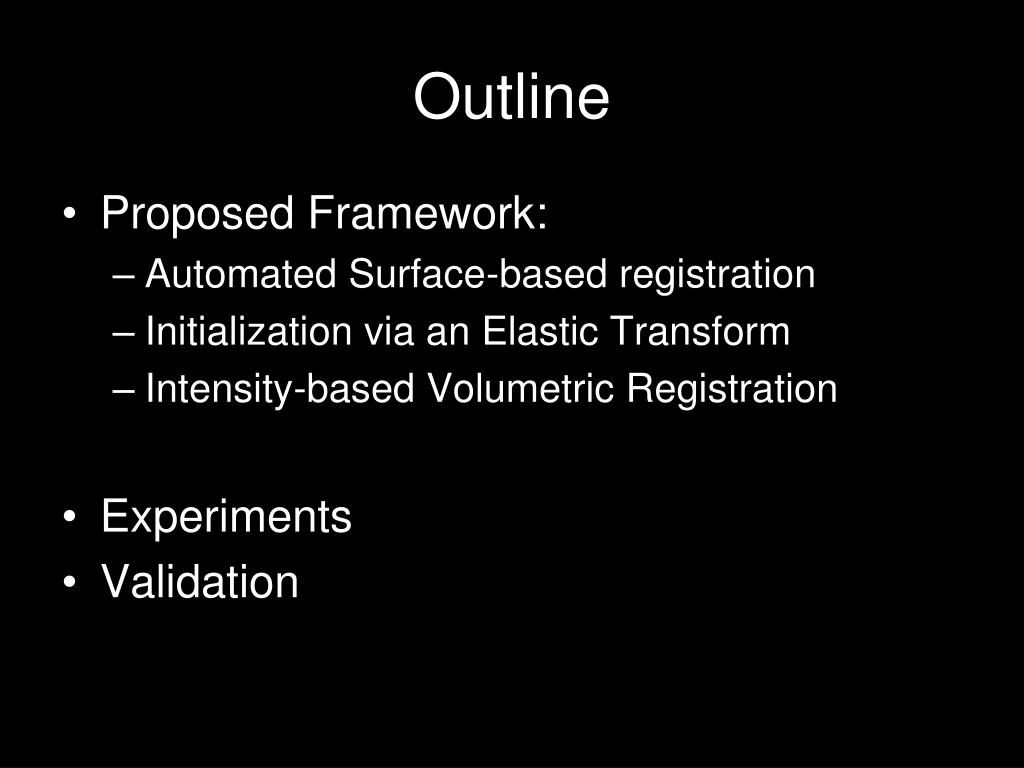 Outline

• Proposed Framework:
– Automated Surface-based registration
– Initialization via an Elastic Transform
– Intensity-based Volumetric Registration

• Experiments
• Validation